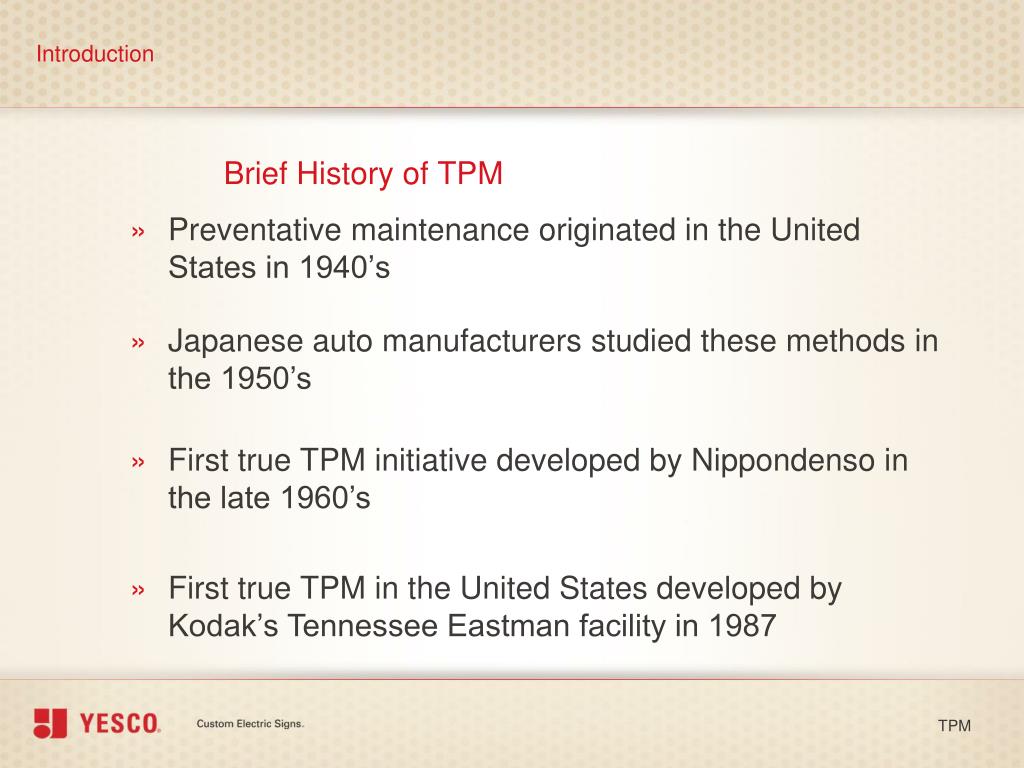 Introduction

Brief History of TPM

» Preventative maintenance originated in the United States in 1940’s

» Japanese auto manufacturers studied these methods in the 1950’s

» First true TPM initiative developed by Nippondenso in the late 1960’s

» First true TPM in the United States developed by Kodak’s Tennessee Eastman facility in 1987

YESCO. Custom Electric Signs.

TPM